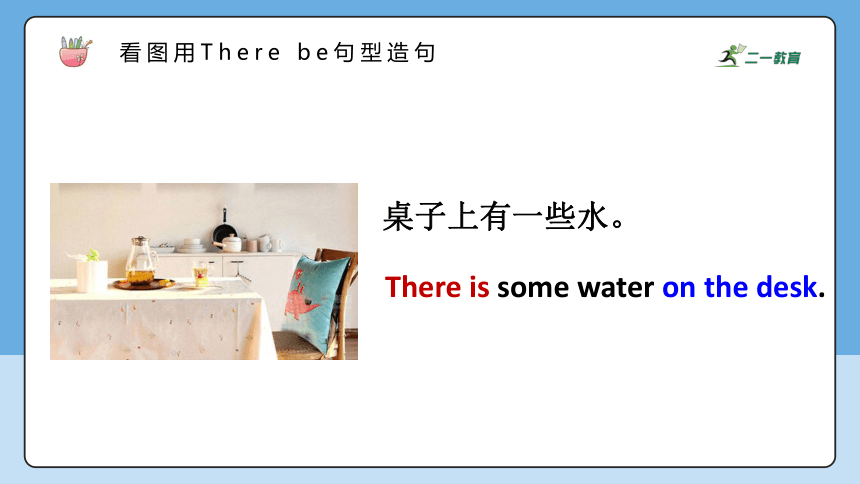 看图用There be句型造句

二一教育

桌子上有一些水。

There is some water on the desk.